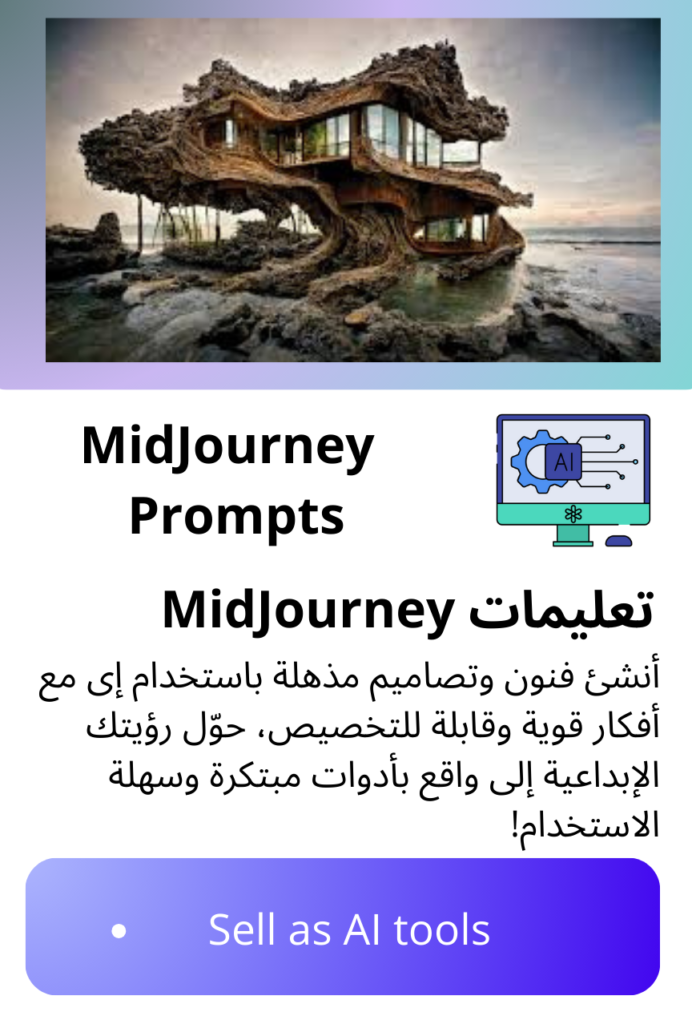 MidJourney Prompts

AI

تعليمات MidJourney

أنشئ فنون وتصاميم مذهلة باستخدام إى مع أفكار قوية وقابلة للتخصيص، حوّل رؤيتك الإبداعية إلى واقع بأدوات مبتكرة وسهلة الاستخدام!

Sell as AI tools